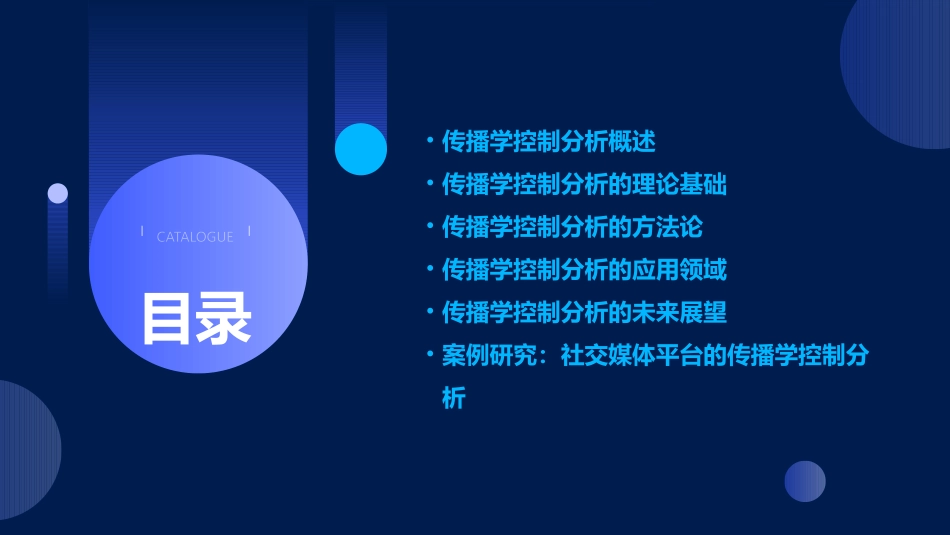 CATALOGUE

目录

• 传播学控制分析概述
• 传播学控制分析的理论基础
• 传播学控制分析的方法论
• 传播学控制分析的应用领域
• 传播学控制分析的未来展望
• 案例研究：社交媒体平台的传播学控制分析